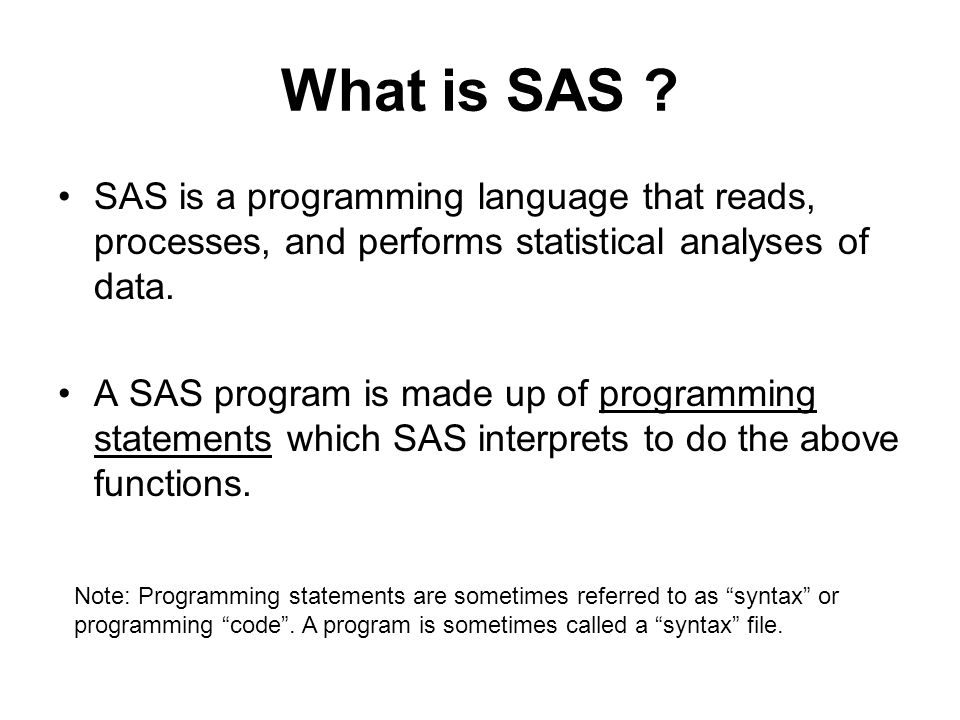 What is SAS ?

• SAS is a programming language that reads, processes, and performs statistical analyses of data.

• A SAS program is made up of programming statements which SAS interprets to do the above functions.

Note: Programming statements are sometimes referred to as “syntax” or programming “code”. A program is sometimes called a “syntax” file.